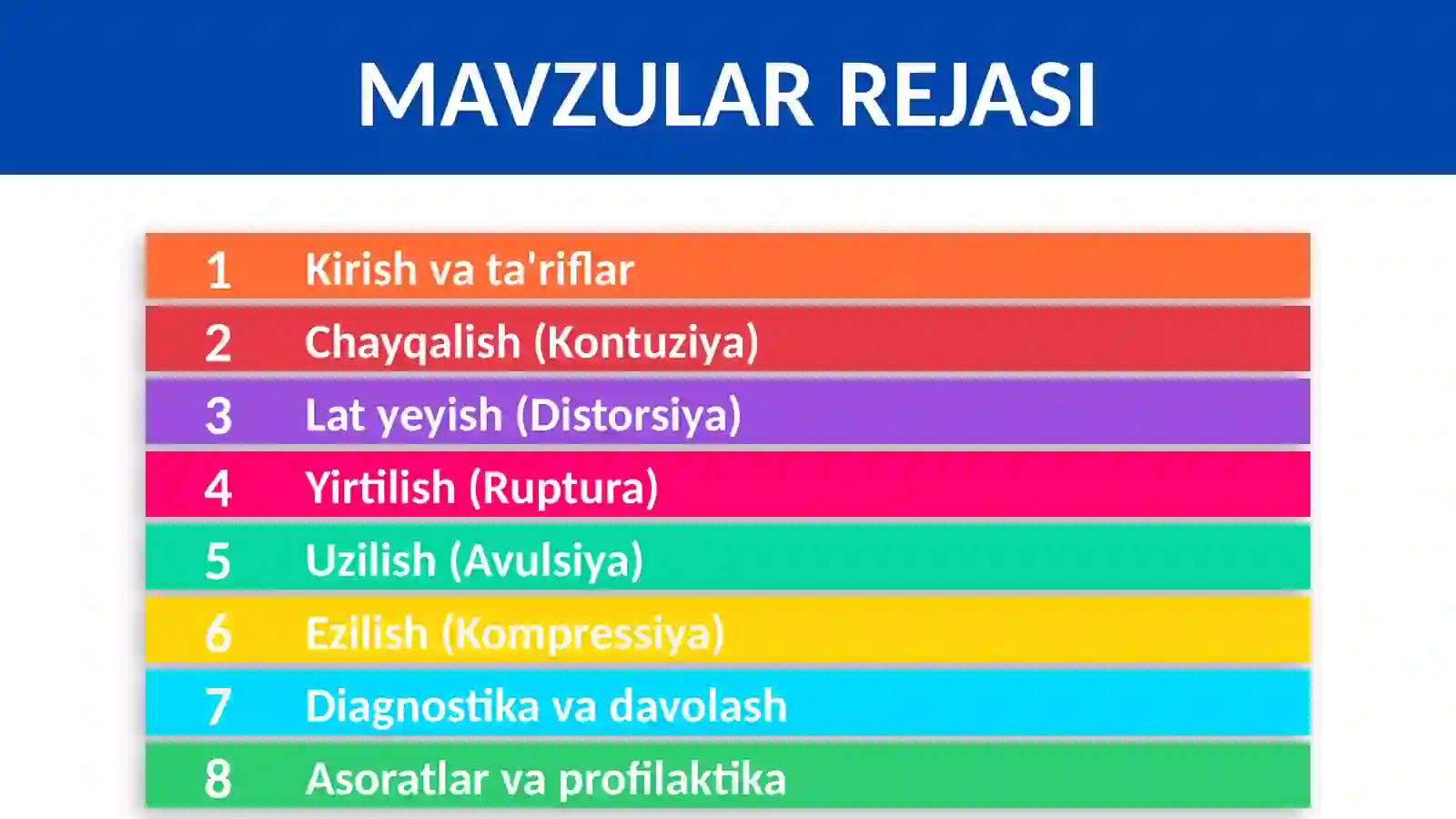 MAVZULAR REJASI

1 Kirish va ta'riflar
2 Chayqalish (Kontuziya)
3 Lat yeyish (Distorsiya)
4 Yirtilish (Ruptura)
5 Uzilish (Avulsiya)
6 Ezilish (Kompressiya)
7 Diagnostika va davolash
8 Asoratlar va profilaktika